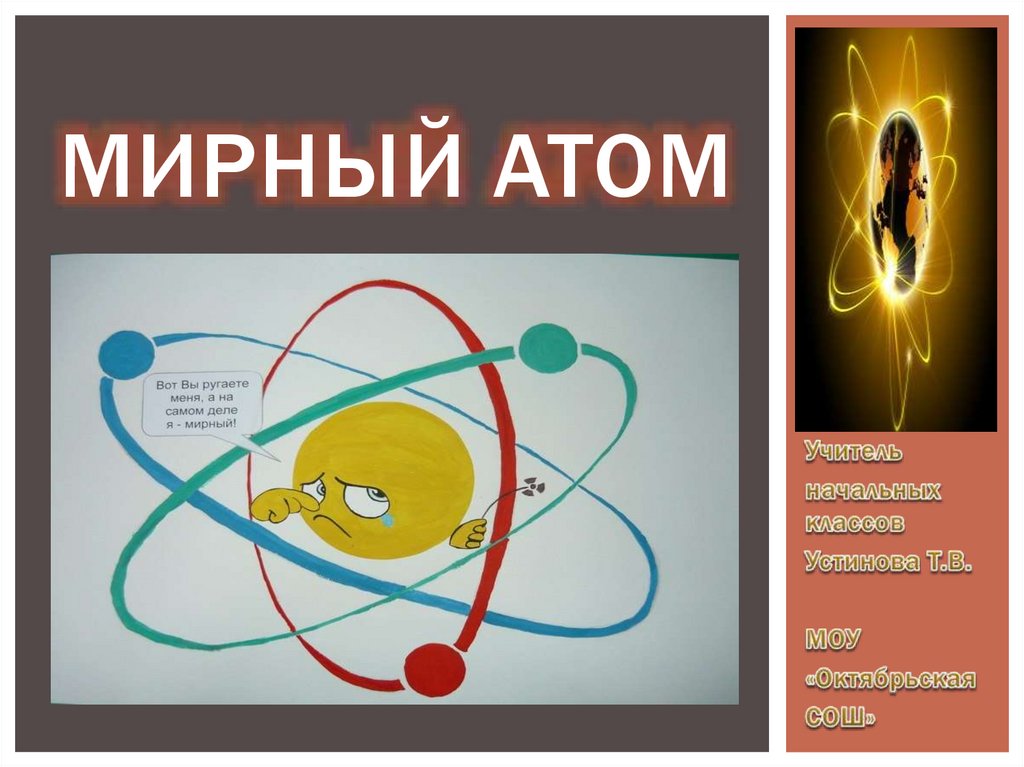 МИРНЫЙ АТОМ

Вот Вы ругаете меня, а на самом деле я - мирный!

Учитель начальных классов Устинова Т.В.

МОУ «Октябрьская СОШ»